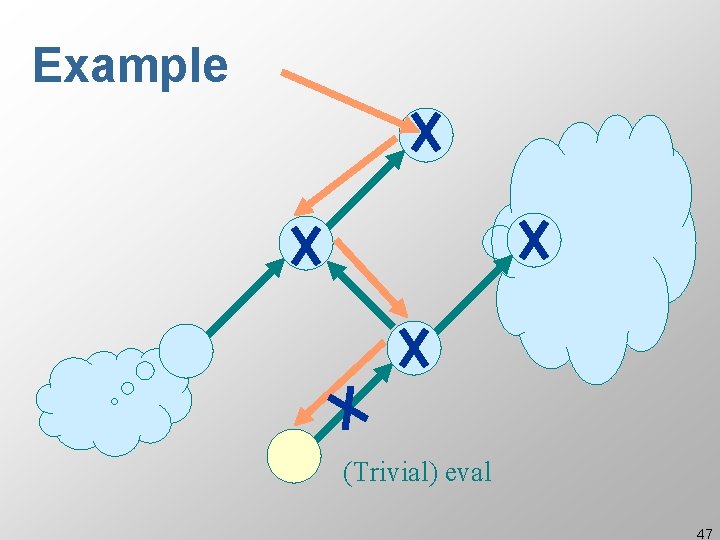 Example

X

X

X

X

X

(Trivial) eval

47